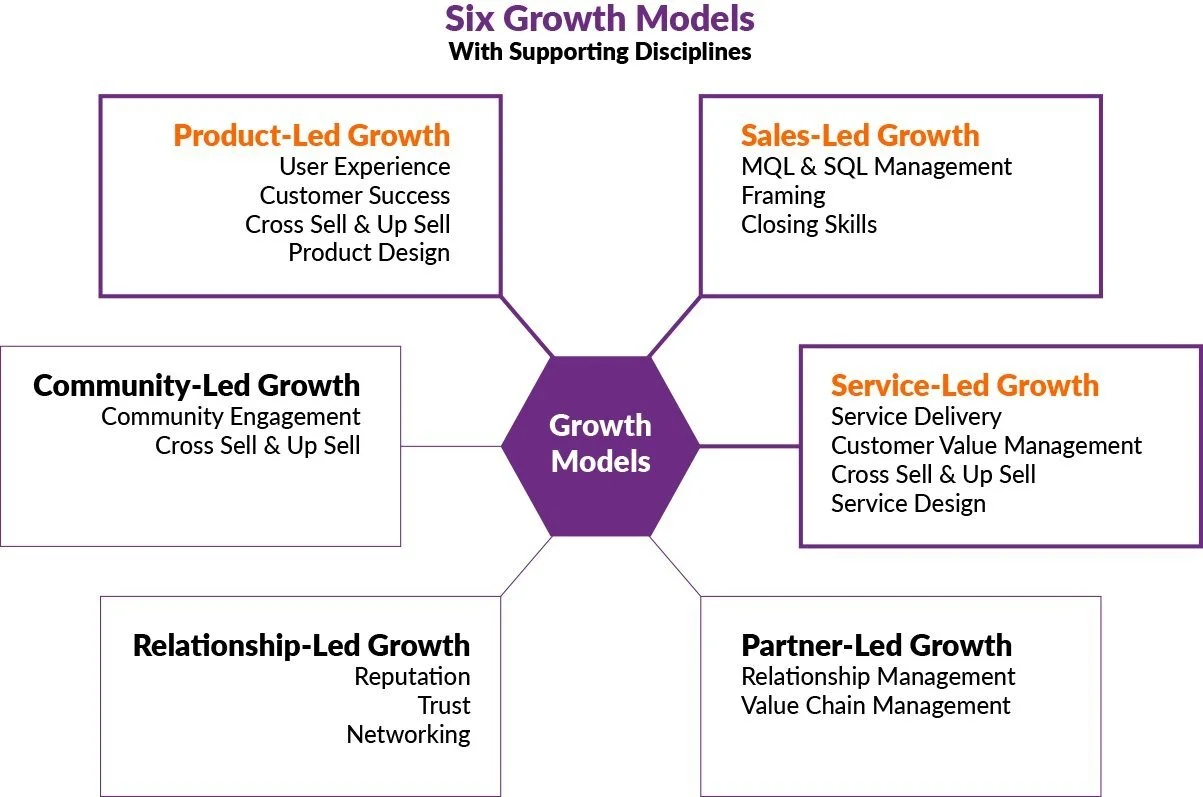 Six Growth Models
With Supporting Disciplines

Product-Led Growth
User Experience
Customer Success
Cross Sell & Up Sell
Product Design

Sales-Led Growth
MQL & SQL Management
Framing
Closing Skills

Community-Led Growth
Community Engagement
Cross Sell & Up Sell

Growth Models

Service-Led Growth
Service Delivery
Customer Value Management
Cross Sell & Up Sell
Service Design

Relationship-Led Growth
Reputation
Trust
Networking

Partner-Led Growth
Relationship Management
Value Chain Management